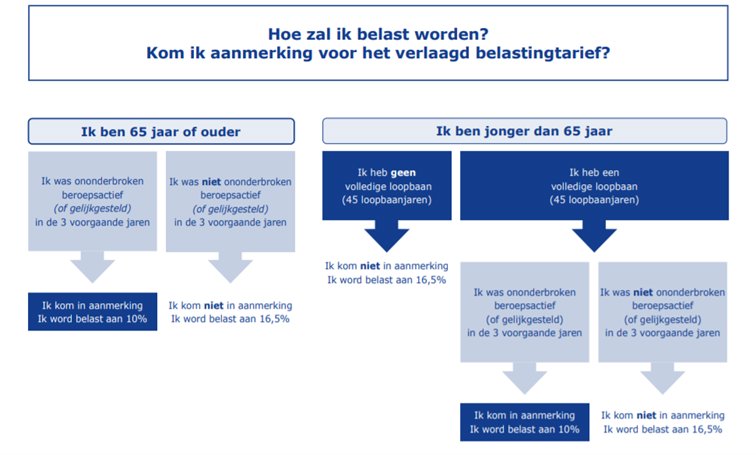 Hoe zal ik belast worden?
Kom ik aanmerking voor het verlaagd belastingtarief?

Ik ben 65 jaar of ouder

Ik was ononderbroken beroepsactief (of gelijkgesteld) in de 3 voorgaande jaren

Ik kom in aanmerking
Ik word belast aan 10%

Ik was niet ononderbroken beroepsactief (of gelijkgesteld) in de 3 voorgaande jaren

Ik kom niet in aanmerking
Ik word belast aan 16,5%

Ik ben jonger dan 65 jaar

Ik heb geen volledige loopbaan (45 loopbaanjaren)

Ik kom niet in aanmerking
Ik word belast aan 16,5%

Ik heb een volledige loopbaan (45 loopbaanjaren)

Ik was ononderbroken beroepsactief (of gelijkgesteld) in de 3 voorgaande jaren

Ik kom in aanmerking
Ik word belast aan 10%

Ik was niet ononderbroken beroepsactief (of gelijkgesteld) in de 3 voorgaande jaren

Ik kom niet in aanmerking
Ik word belast aan 16,5%